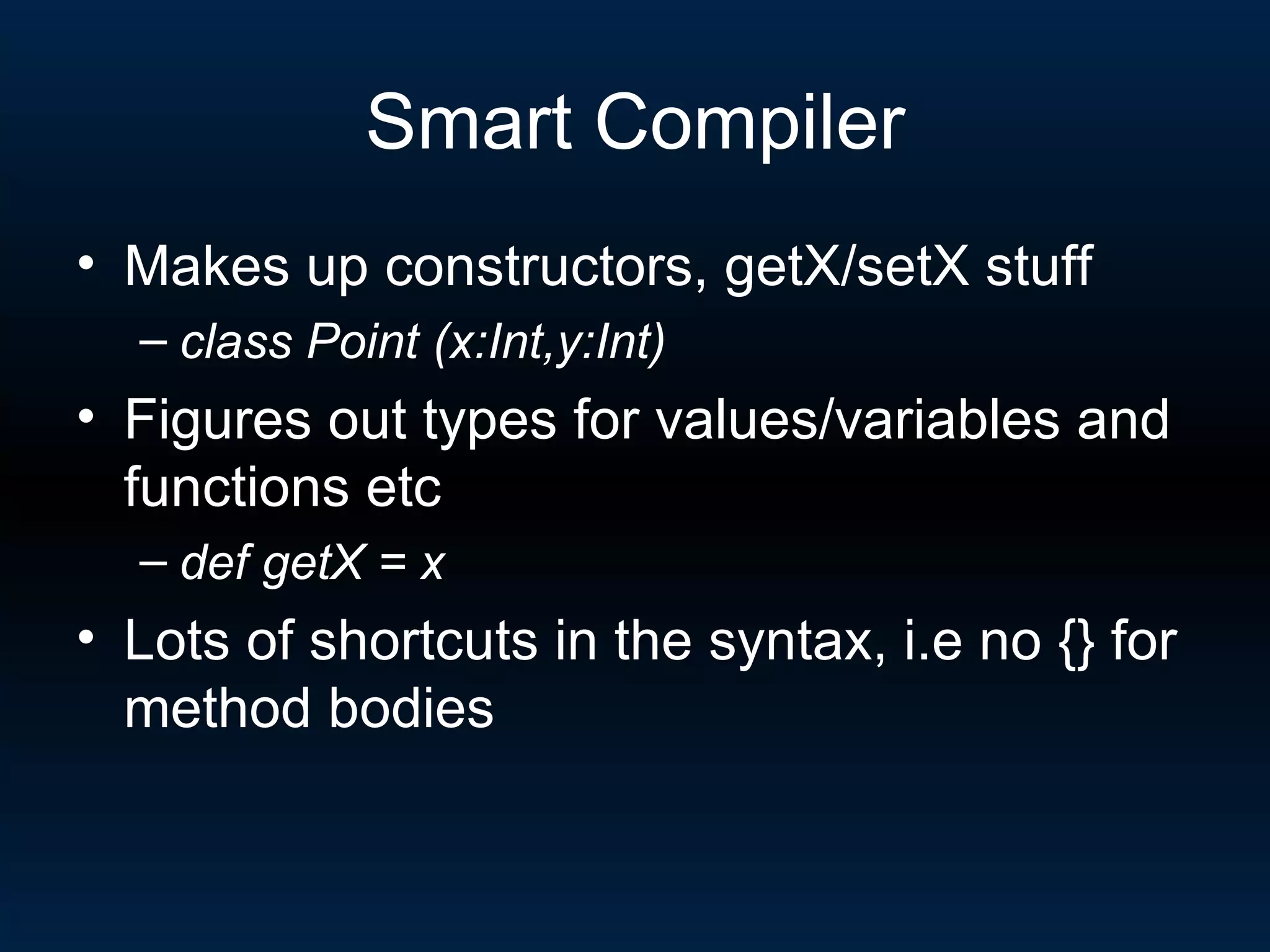 Smart Compiler

• Makes up constructors, getX/setX stuff
– class Point (x:Int,y:Int)
• Figures out types for values/variables and functions etc
– def getX = x
• Lots of shortcuts in the syntax, i.e no {} for method bodies